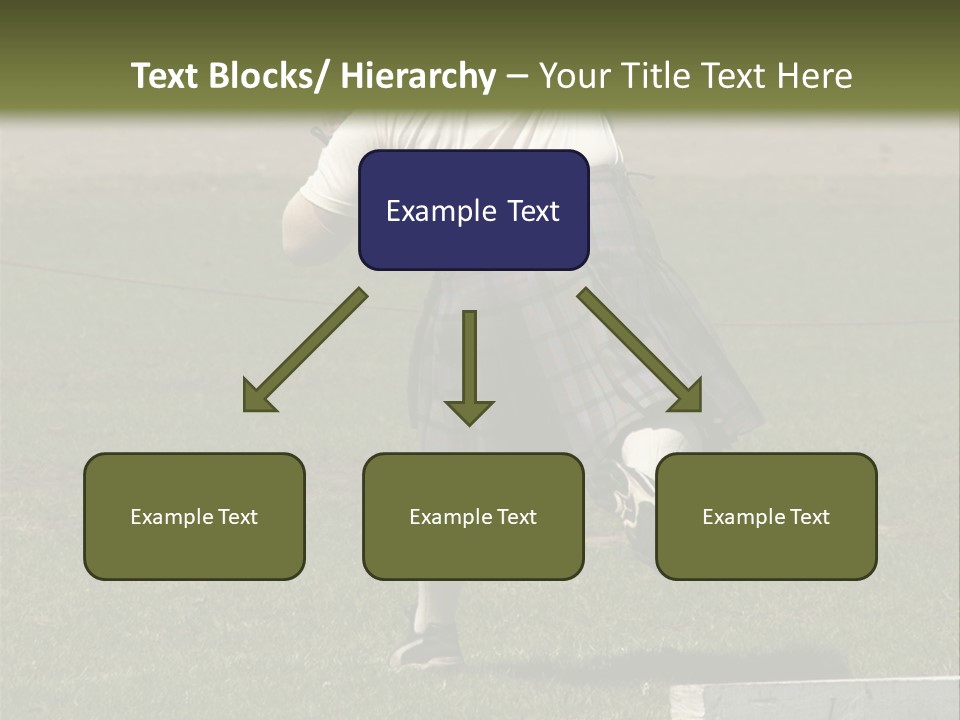 Text Blocks/ Hierarchy – Your Title Text Here

Example Text

Example Text

Example Text

Example Text